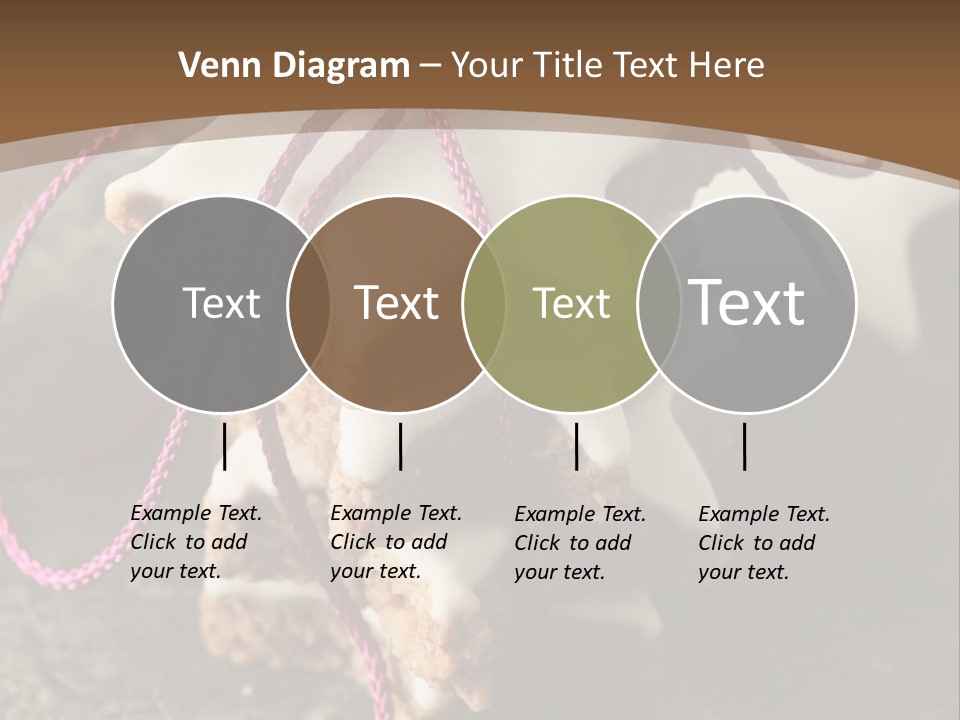 Venn Diagram – Your Title Text Here

Text

Text

Text

Text

Example Text. Click to add your text.

Example Text. Click to add your text.

Example Text. Click to add your text.

Example Text. Click to add your text.